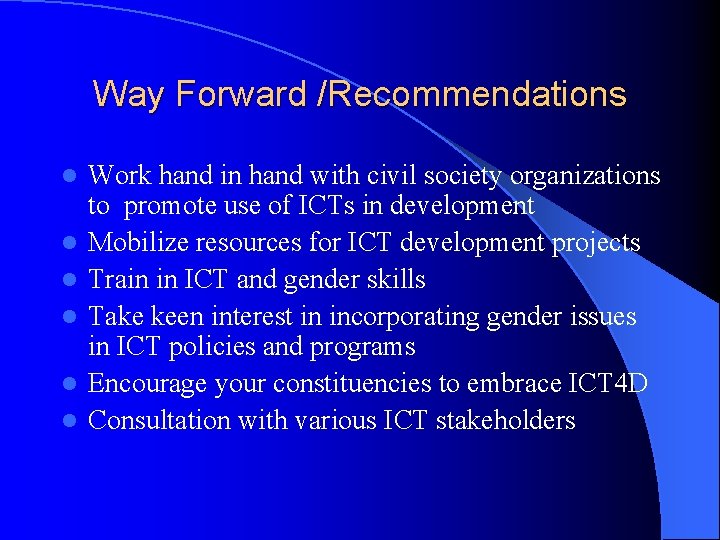 Way Forward /Recommendations

- Work hand in hand with civil society organizations to promote use of ICTs in development
- Mobilize resources for ICT development projects
- Train in ICT and gender skills
- Take keen interest in incorporating gender issues in ICT policies and programs
- Encourage your constituencies to embrace ICT4D
- Consultation with various ICT stakeholders